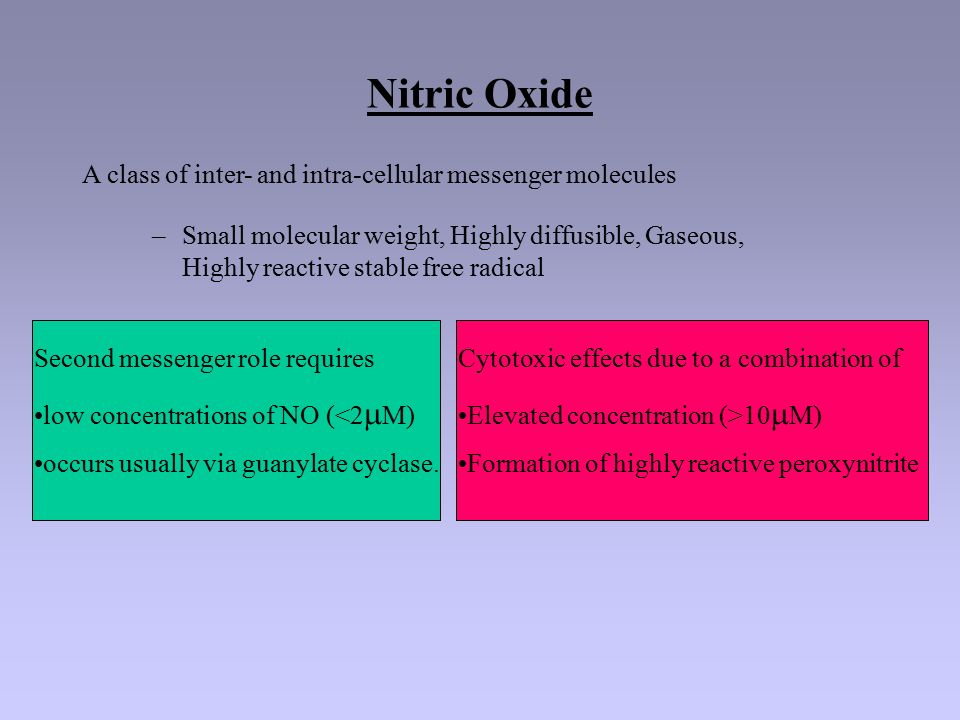 Nitric Oxide

A class of inter- and intra-cellular messenger molecules

– Small molecular weight, Highly diffusible, Gaseous, Highly reactive stable free radical

Second messenger role requires

•low concentrations of NO (<2μM)

•occurs usually via guanylate cyclase.

Cytotoxic effects due to a combination of

•Elevated concentration (>10μM)

•Formation of highly reactive peroxynitrite